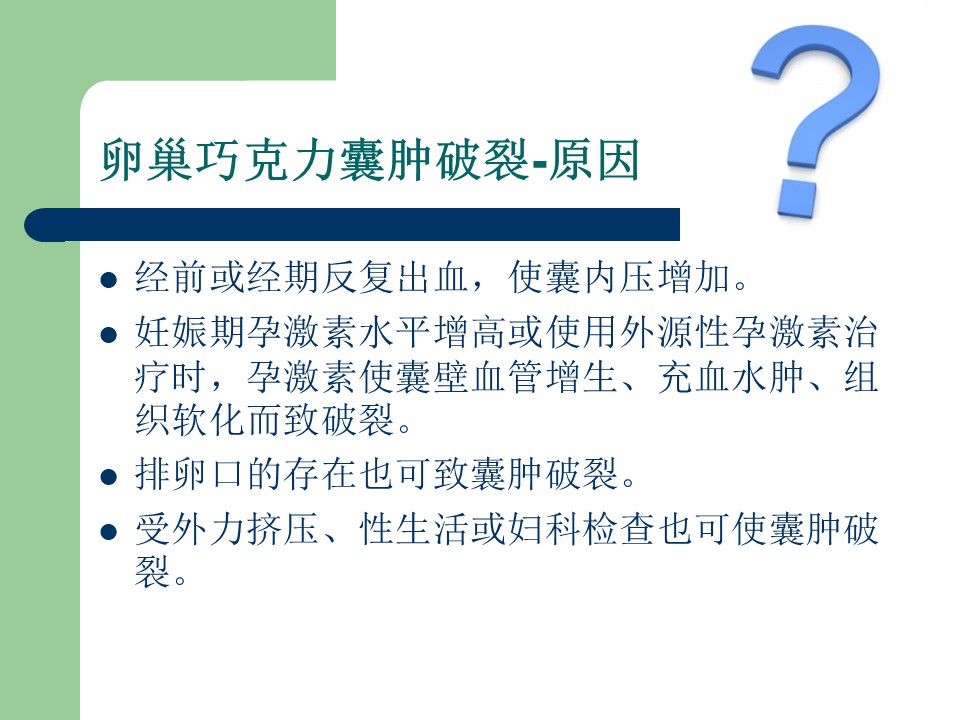 卵巢巧克力囊肿破裂-原因

- 经前或经期反复出血，使囊内压增加。
- 妊娠期孕激素水平增高或使用外源性孕激素治疗时，孕激素使囊壁血管增生、充血水肿、组织软化而致破裂。
- 排卵口的存在也可致囊肿破裂。
- 受外力挤压、性生活或妇科检查也可使囊肿破裂。